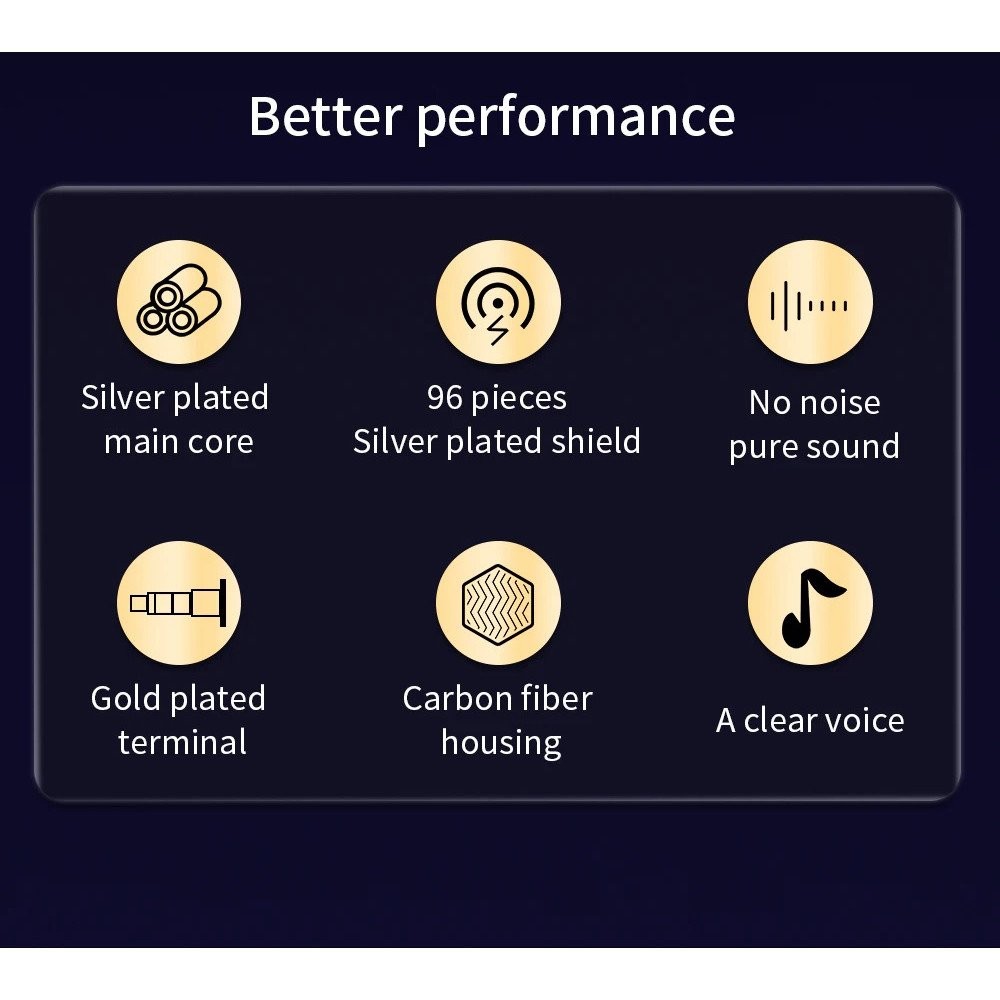 Better performance

Silver plated main core

96 pieces Silver plated shield

No noise pure sound

Gold plated terminal

Carbon fiber housing

A clear voice